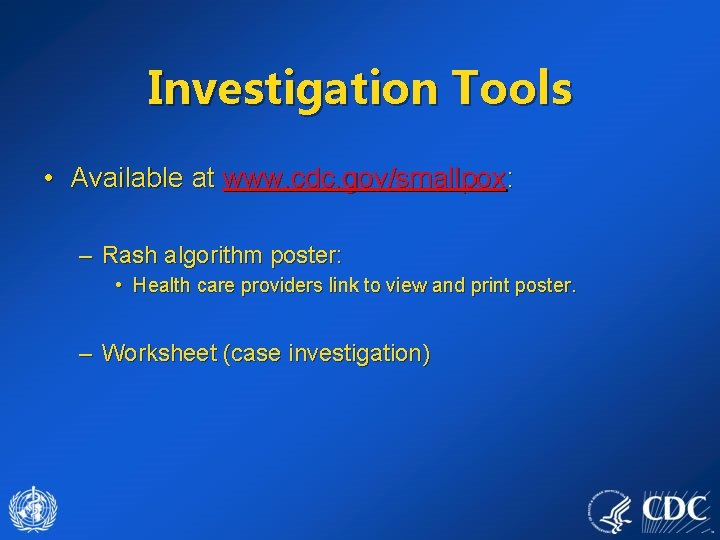 Investigation Tools

• Available at www.cdc.gov/smallpox:

– Rash algorithm poster:

• Health care providers link to view and print poster.

– Worksheet (case investigation)

CDC